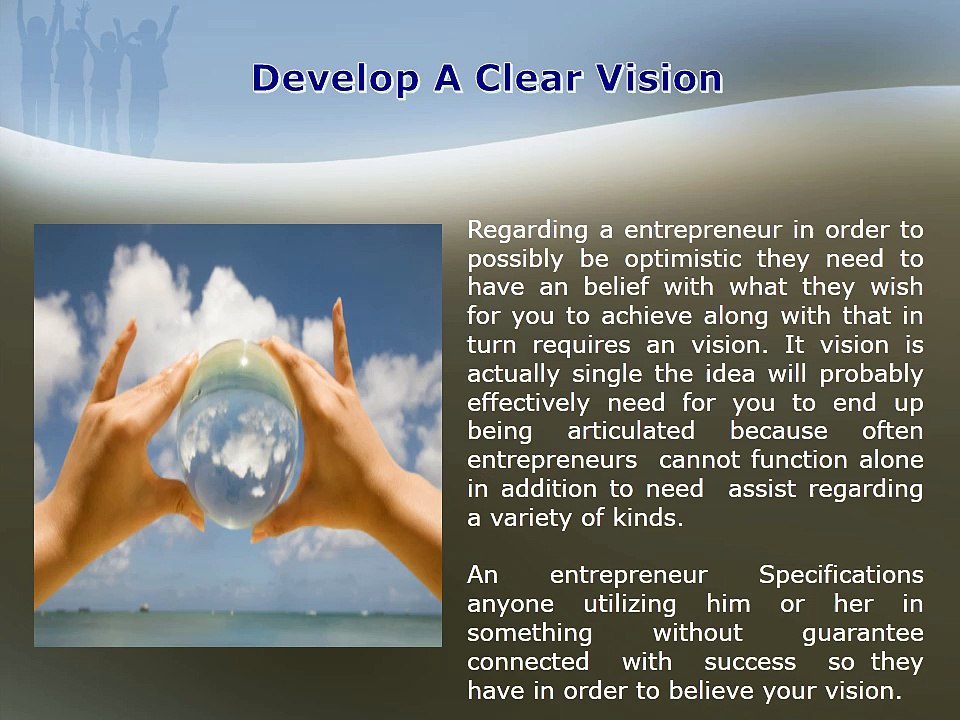 Develop A Clear Vision

Regarding a entrepreneur in order to possibly be optimistic they need to have an belief with what they wish for you to achieve along with that in turn requires an vision. It vision is actually single the idea will probably effectively need for you to end up being articulated because often entrepreneurs cannot function alone in addition to need assist regarding a variety of kinds.

An entrepreneur Specifications anyone utilizing him or her in something without guarantee connected with success so they have in order to believe your vision.